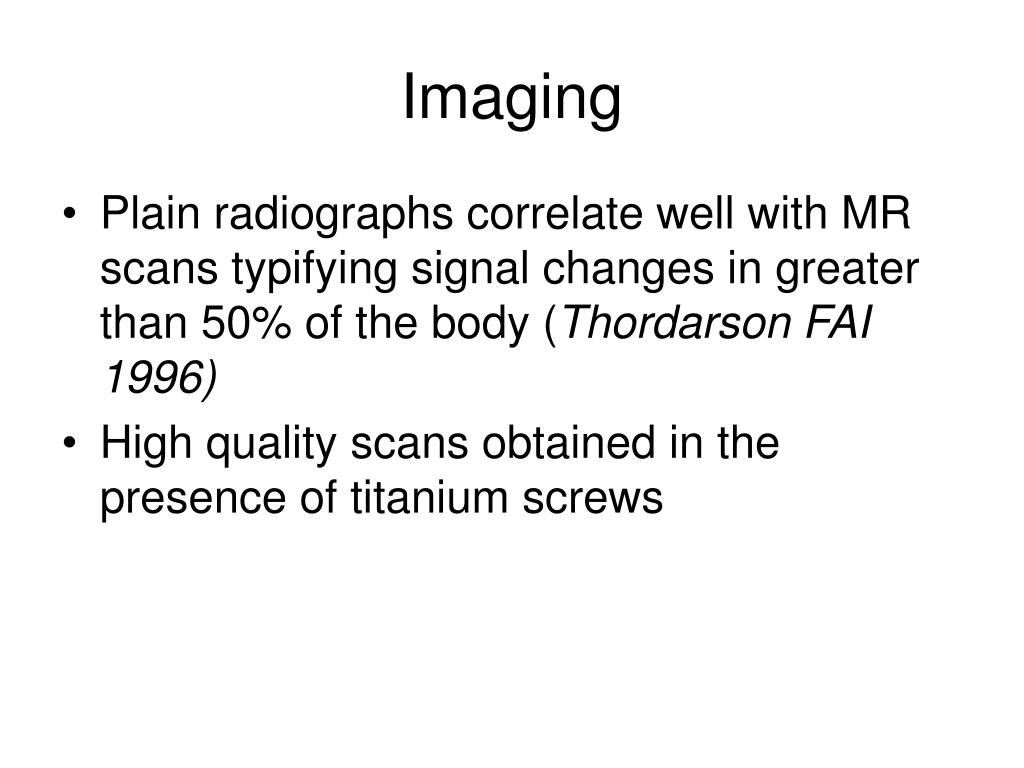 Imaging

• Plain radiographs correlate well with MR scans typifying signal changes in greater than 50% of the body (Thordarson FAI 1996)

• High quality scans obtained in the presence of titanium screws